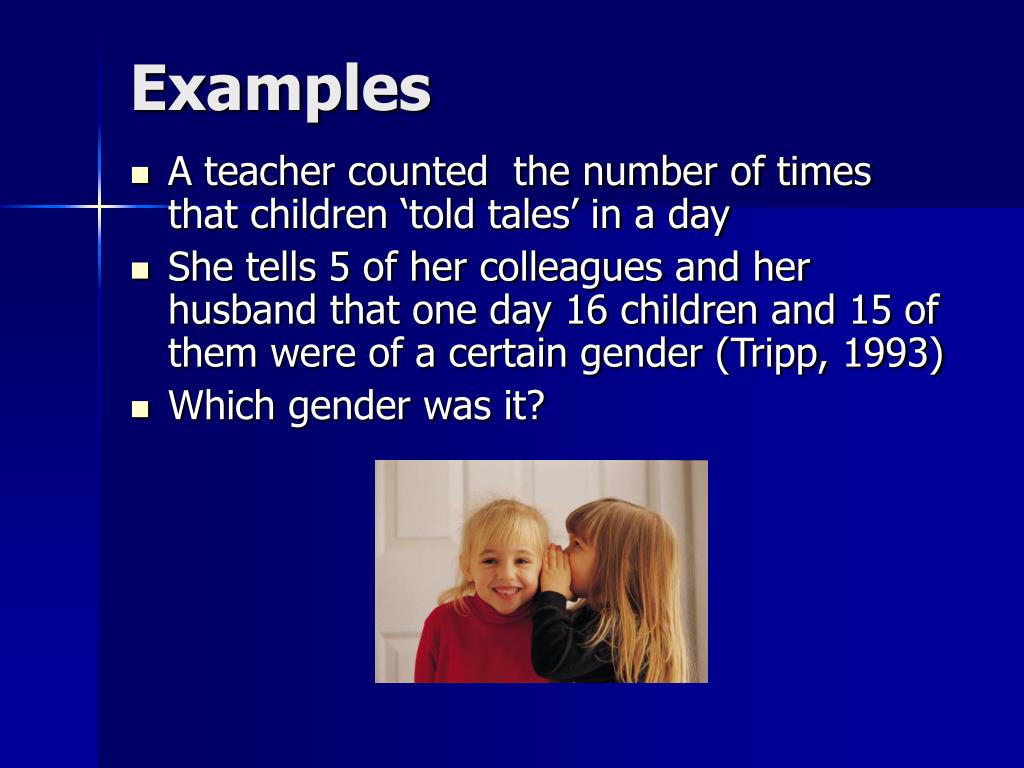 Examples

- A teacher counted the number of times that children ‘told tales’ in a day
- She tells 5 of her colleagues and her husband that one day 16 children and 15 of them were of a certain gender (Tripp, 1993)
- Which gender was it?